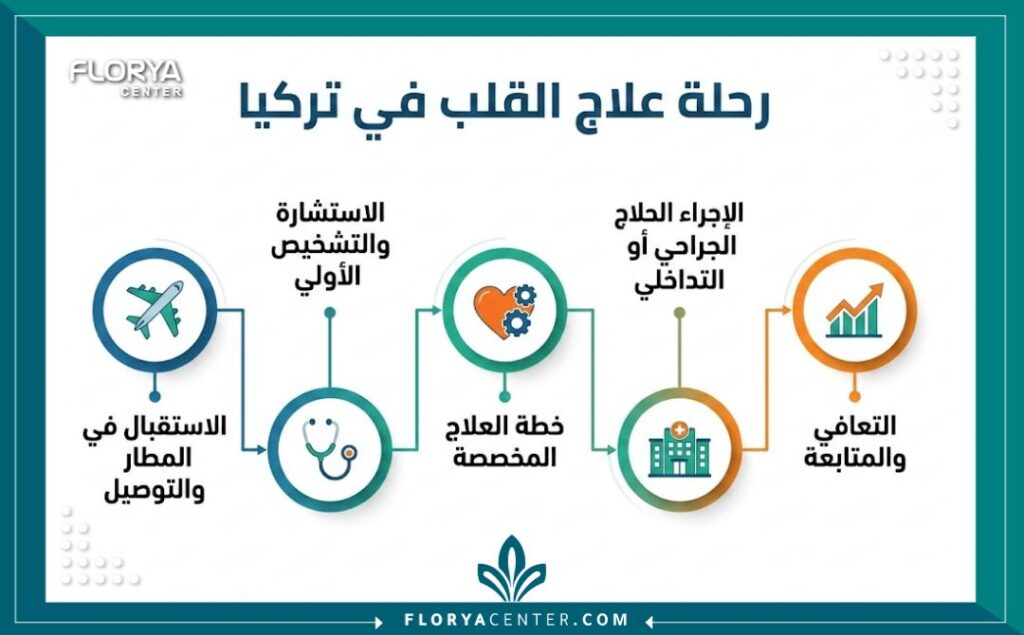 FLORYA
CENTER

رحلة علاج القلب في تركيا

الاستقبال في المطار والتوصيل

الاستشارة والتشخيص الأولي

خطة العلاج المخصصة

الإجراء الحلاج الجراحي أو التداخلي

التعافي والمتابعة

FLORYACENTER.COM